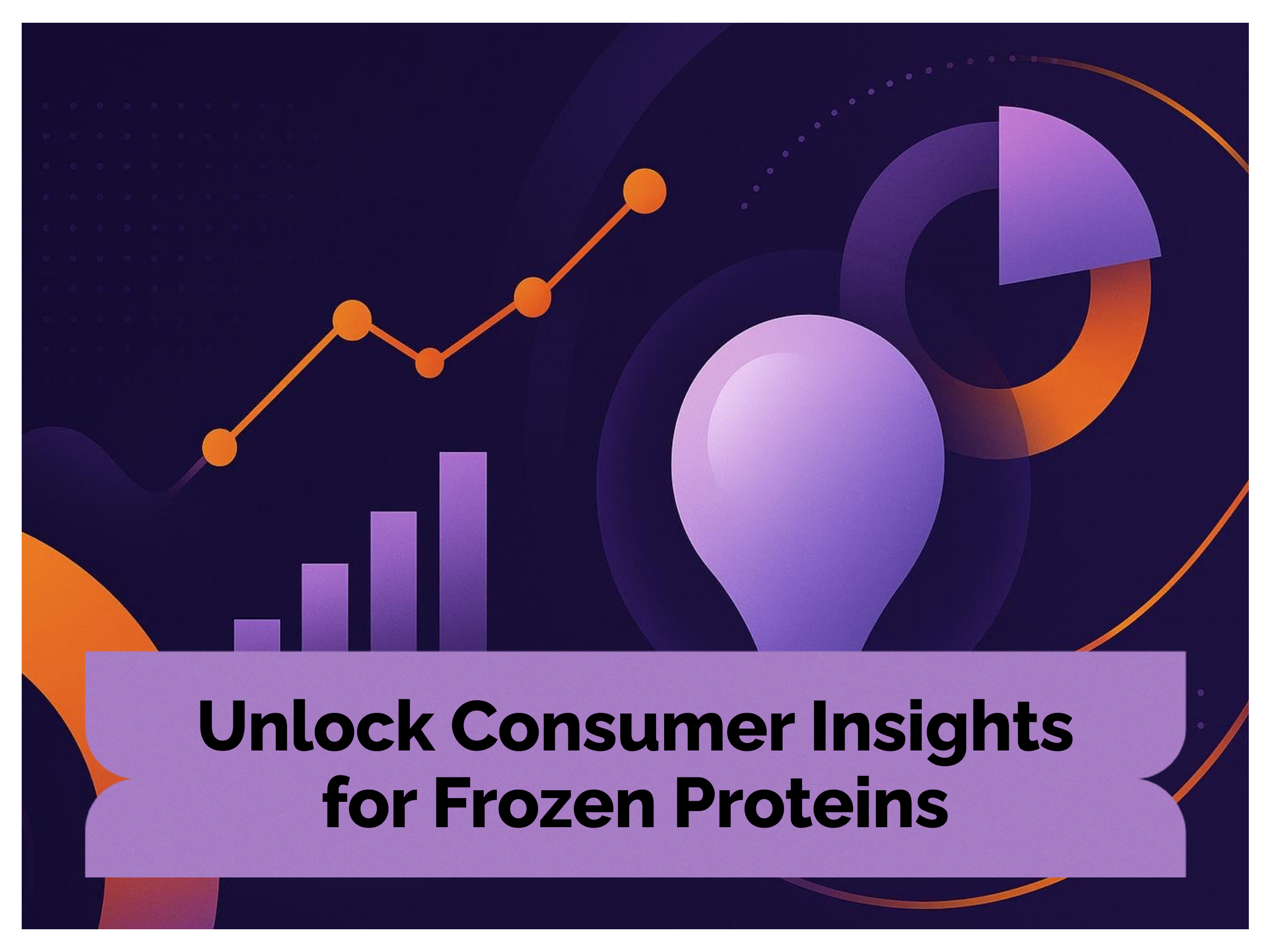 Unlock Consumer Insights
for Frozen Proteins